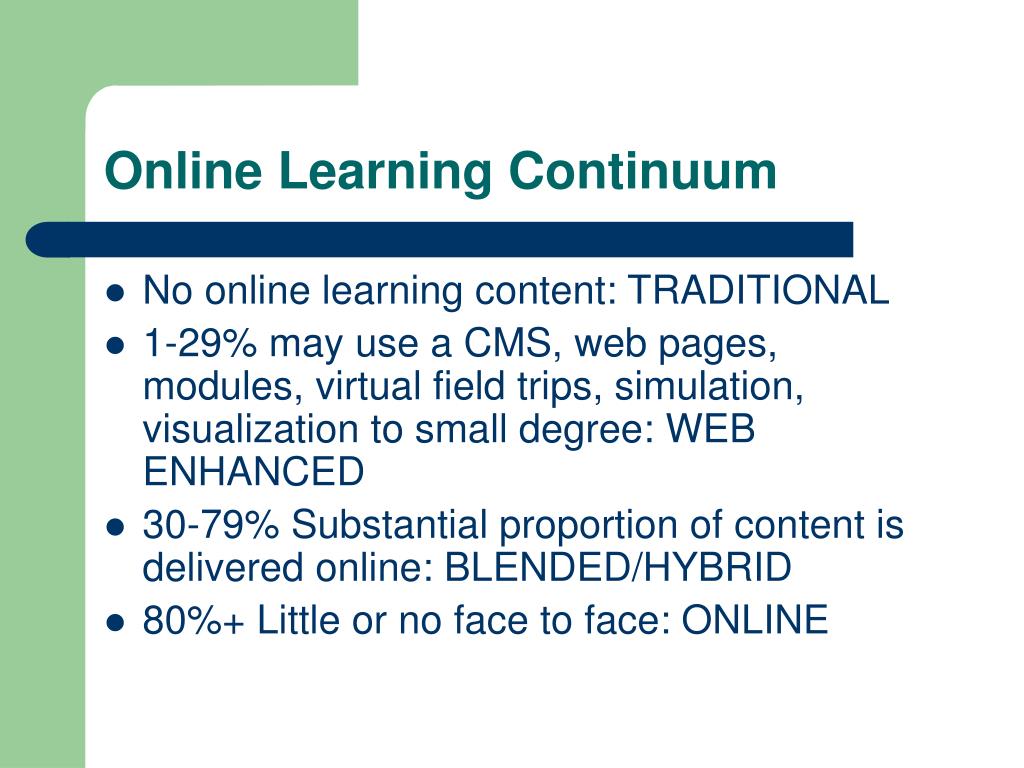 Online Learning Continuum

- No online learning content: TRADITIONAL
- 1-29% may use a CMS, web pages, modules, virtual field trips, simulation, visualization to small degree: WEB ENHANCED
- 30-79% Substantial proportion of content is delivered online: BLENDED/HYBRID
- 80%+ Little or no face to face: ONLINE